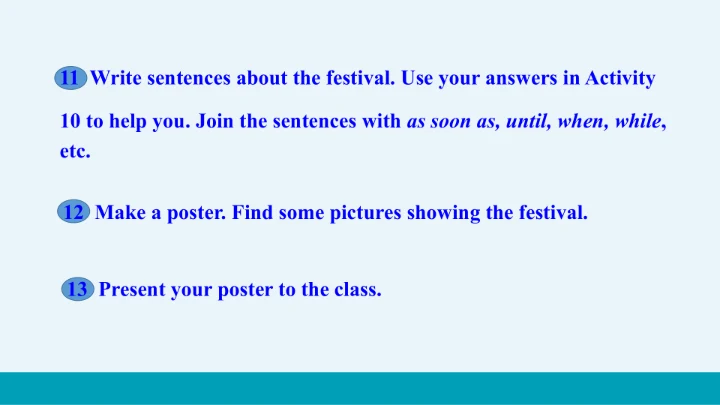 11 Write sentences about the festival. Use your answers in Activity 10 to help you. Join the sentences with as soon as, until, when, while, etc.

12 Make a poster. Find some pictures showing the festival.

13 Present your poster to the class.